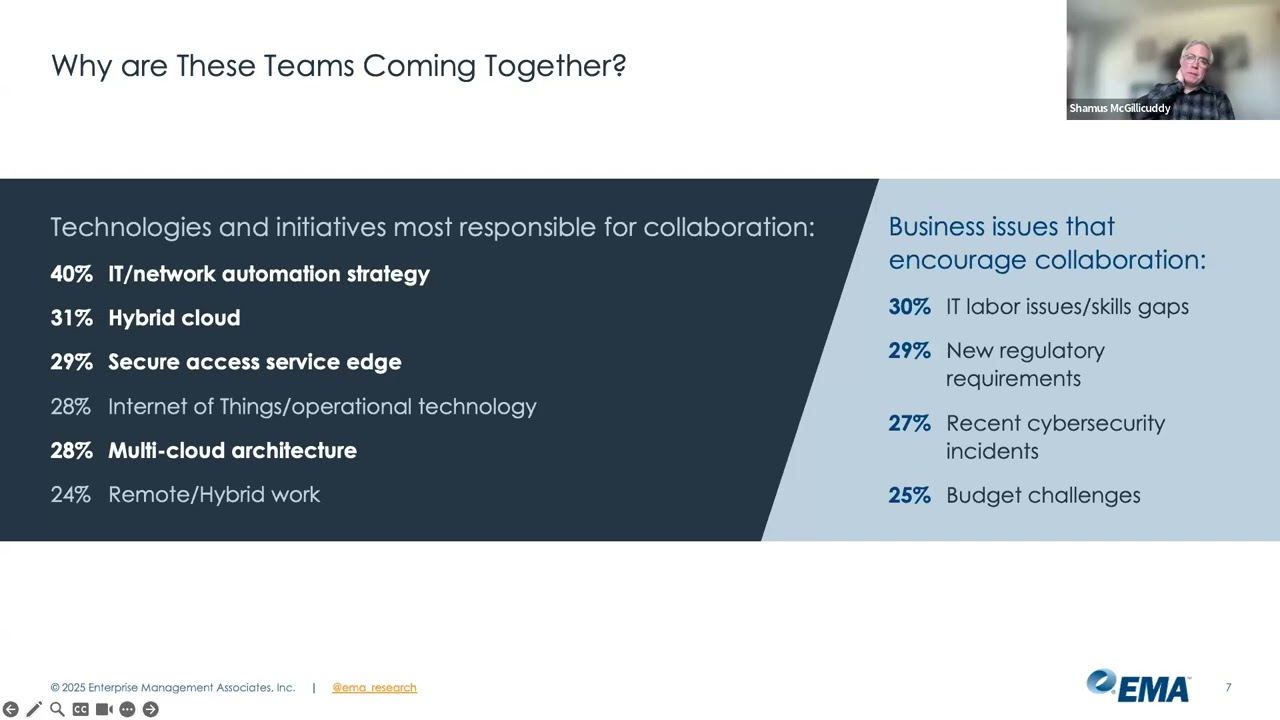 Why are These Teams Coming Together?

Shamus McGillicuddy

Technologies and initiatives most responsible for collaboration:

40% IT/network automation strategy

31% Hybrid cloud

29% Secure access service edge

28% Internet of Things/operational technology

28% Multi-cloud architecture

24% Remote/Hybrid work

Business issues that encourage collaboration:

30% IT labor issues/skills gaps

29% New regulatory requirements

27% Recent cybersecurity incidents

25% Budget challenges

© 2025 Enterprise Management Associates, Inc. | @ema_research

EMA

7